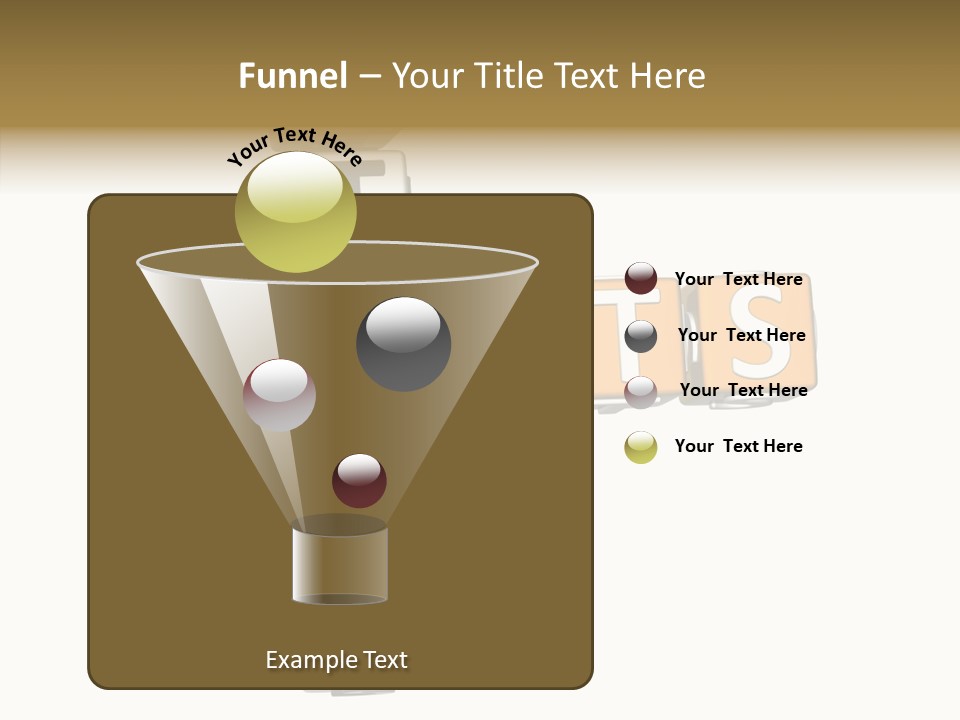 Funnel – Your Title Text Here

Your Text Here

Your Text Here

Your Text Here

Your Text Here

Your Text Here

Example Text